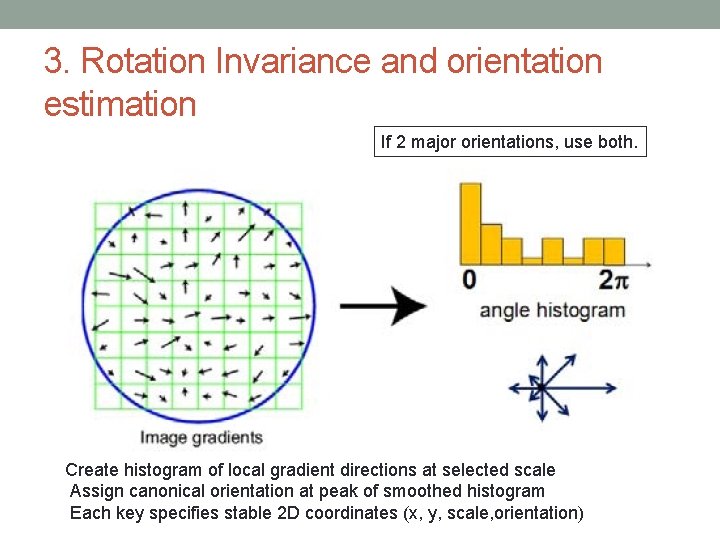 3. Rotation Invariance and orientation estimation

If 2 major orientations, use both.

0

$2\pi$

angle histogram

Image gradients

Create histogram of local gradient directions at selected scale
Assign canonical orientation at peak of smoothed histogram
Each key specifies stable 2D coordinates (x, y, scale,orientation)